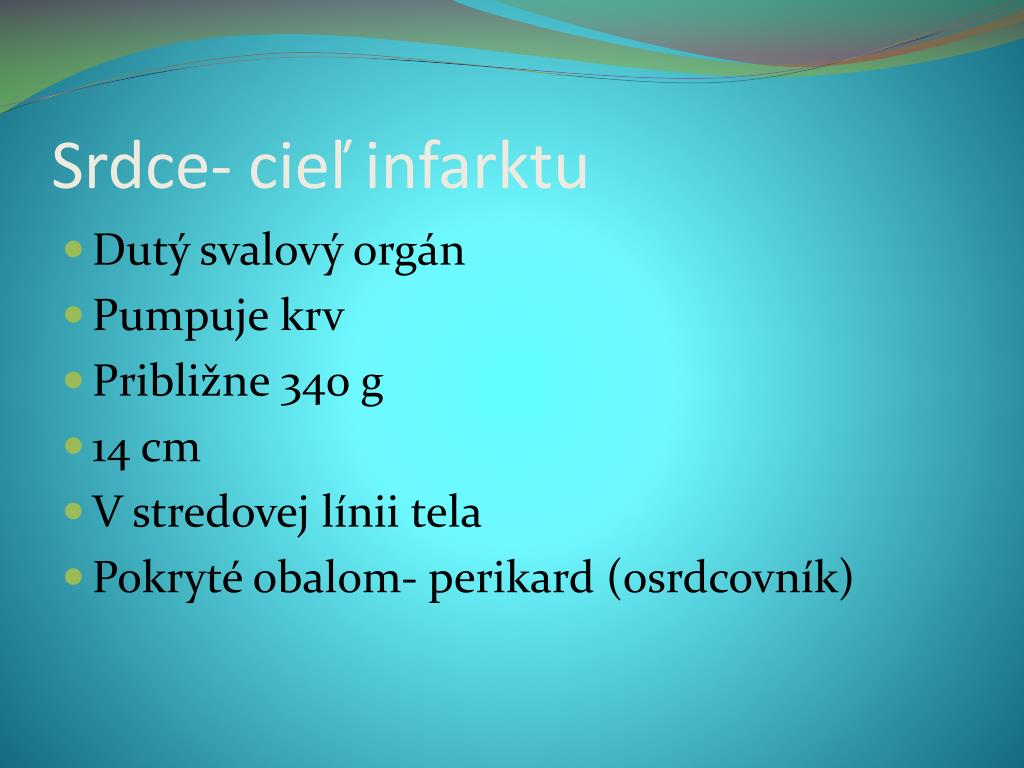 Srdce- cieľ infarktu

- Dutý svalový orgán
- Pumpuje krv
- Približne 340 g
- 14 cm
- V stredovej línii tela
- Pokryté obalom- perikard (osrdcovník)